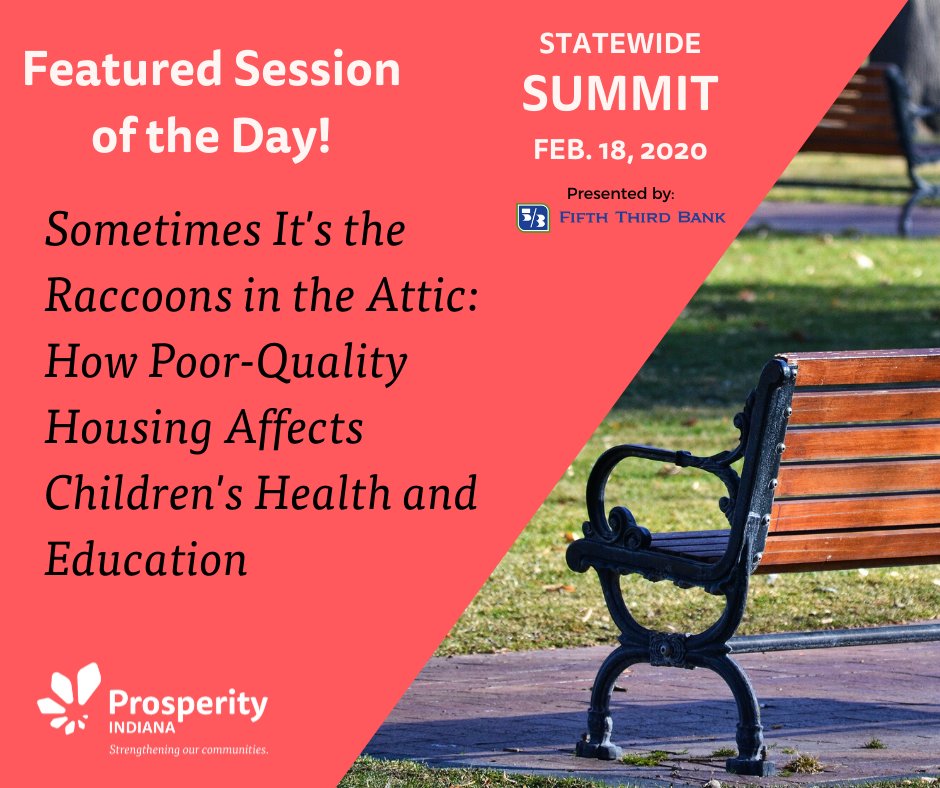 Featured Session of the Day!

STATEWIDE
SUMMIT
FEB. 18, 2020
Presented by:
5/3 FIFTH THIRD BANK

Sometimes It's the Raccoons in the Attic: How Poor-Quality Housing Affects Children's Health and Education

Prosperity
INDIANA
Strengthening our communities.